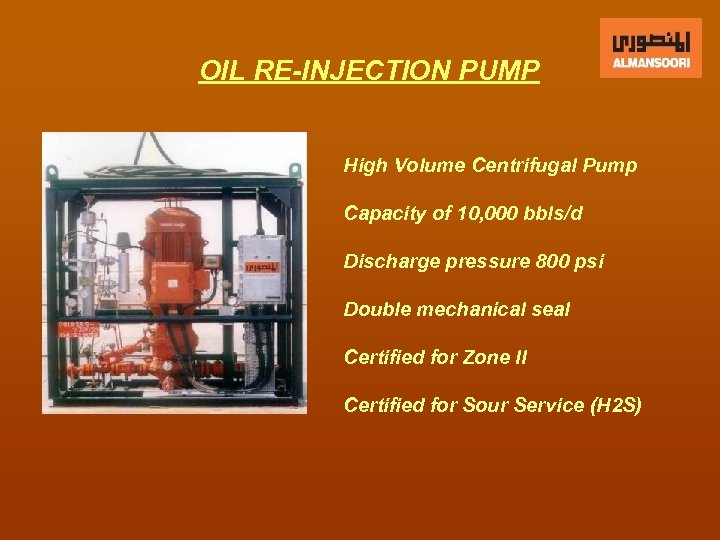 المنصوري
ALMANSOORI

OIL RE-INJECTION PUMP

High Volume Centrifugal Pump

Capacity of 10,000 bbls/d

Discharge pressure 800 psi

Double mechanical seal

Certified for Zone II

Certified for Sour Service (H2S)